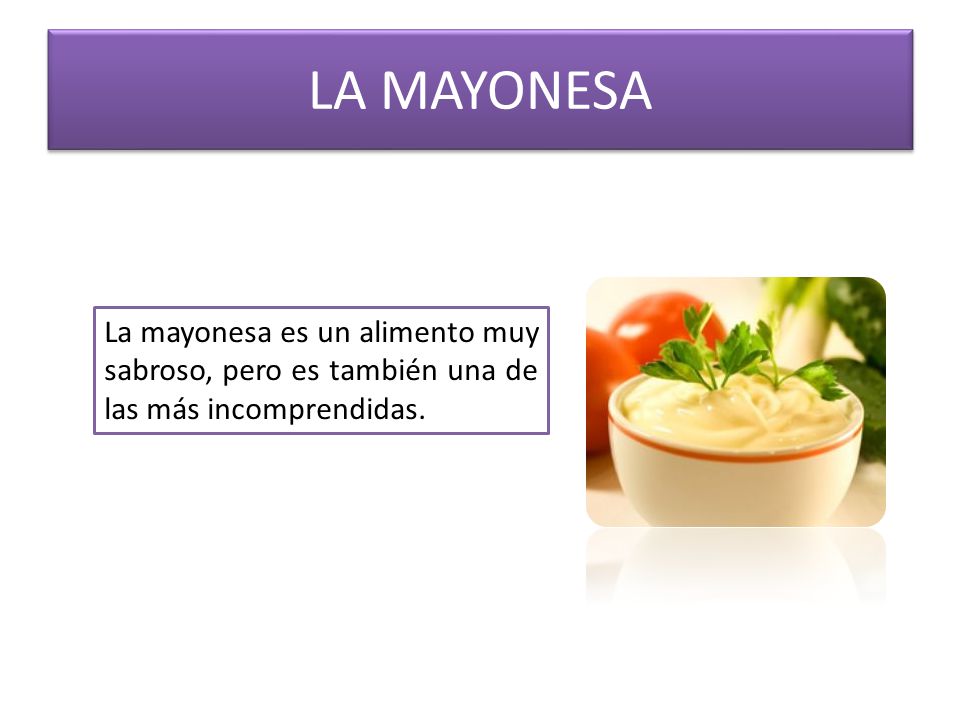 LA MAYONESA

La mayonesa es un alimento muy sabroso, pero es también una de las más incomprendidas.